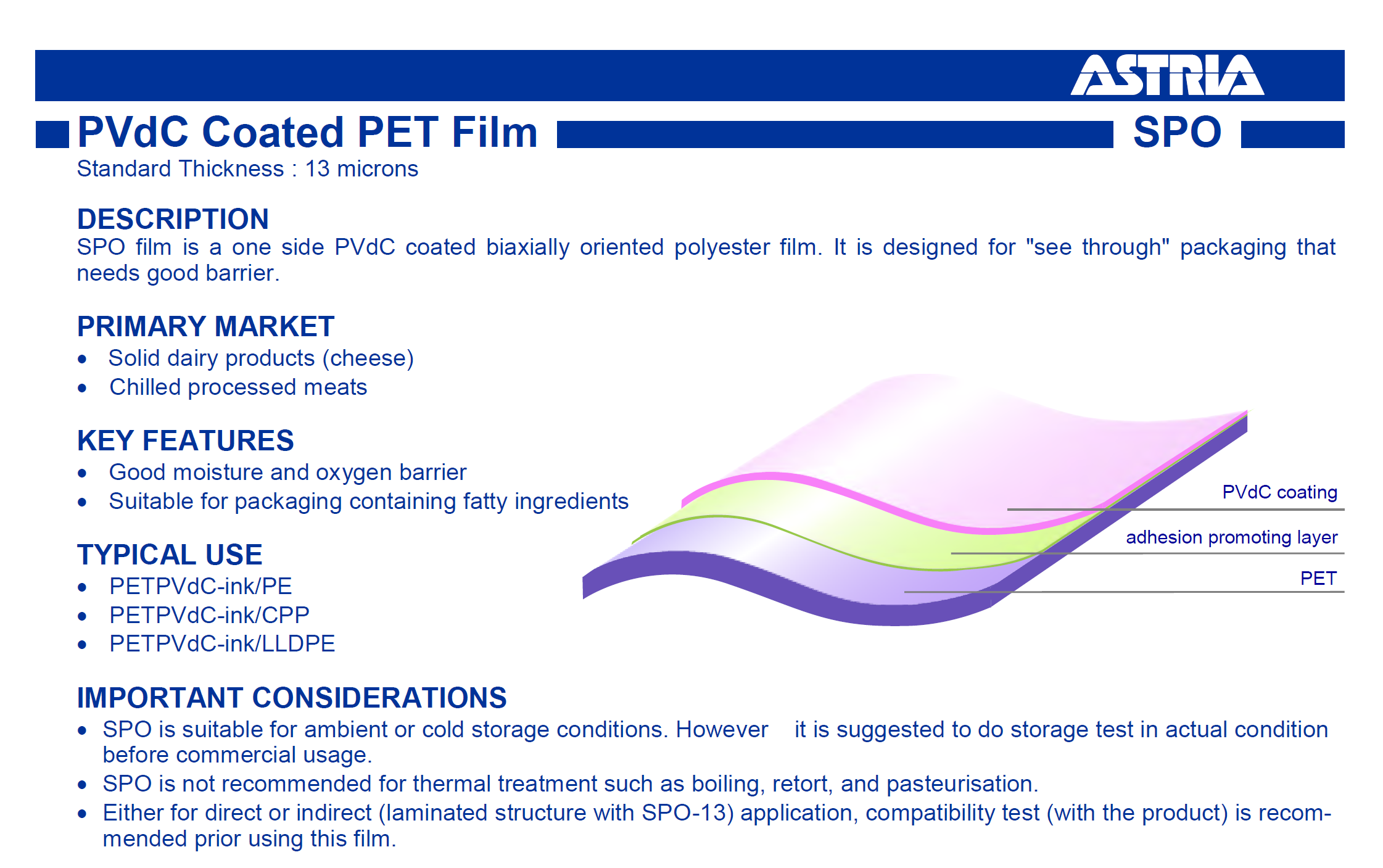 ASTRIA

PVdC Coated PET Film SPO

Standard Thickness : 13 microns

DESCRIPTION
SPO film is a one side PVdC coated biaxially oriented polyester film. It is designed for "see through" packaging that needs good barrier.

PRIMARY MARKET
• Solid dairy products (cheese)
• Chilled processed meats

KEY FEATURES
• Good moisture and oxygen barrier
• Suitable for packaging containing fatty ingredients

TYPICAL USE
• PETPVdC-ink/PE
• PETPVdC-ink/CPP
• PETPVdC-ink/LLDPE

PVdC coating
adhesion promoting layer
PET

IMPORTANT CONSIDERATIONS
• SPO is suitable for ambient or cold storage conditions. However it is suggested to do storage test in actual condition before commercial usage.
• SPO is not recommended for thermal treatment such as boiling, retort, and pasteurisation.
• Either for direct or indirect (laminated structure with SPO-13) application, compatibility test (with the product) is recommended prior using this film.